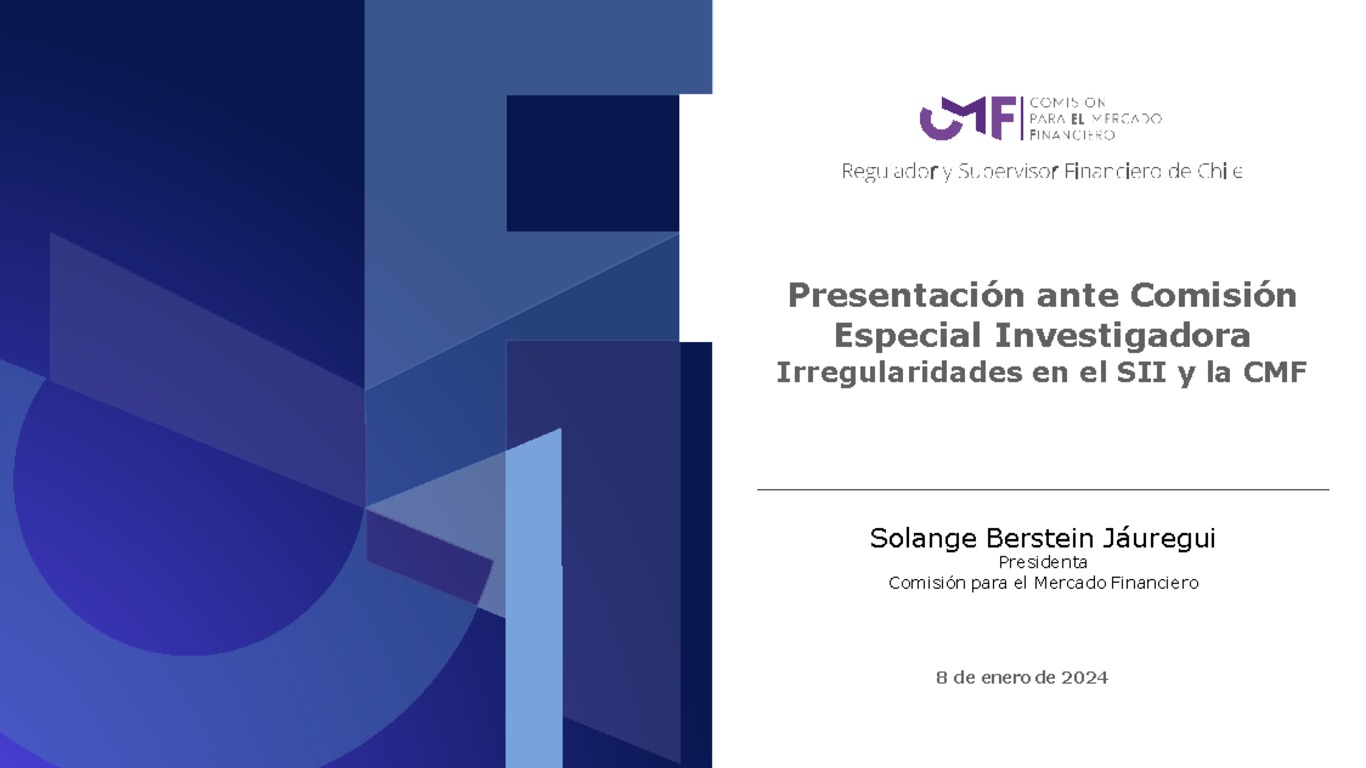 CMF COMISIÓN PARA EL MERCADO FINANCIERO

Regulador y Supervisor Financiero de Chile

Presentación ante Comisión Especial Investigadora
Irregularidades en el SII y la CMF

Solange Berstein Jáuregui
Presidenta
Comisión para el Mercado Financiero

8 de enero de 2024